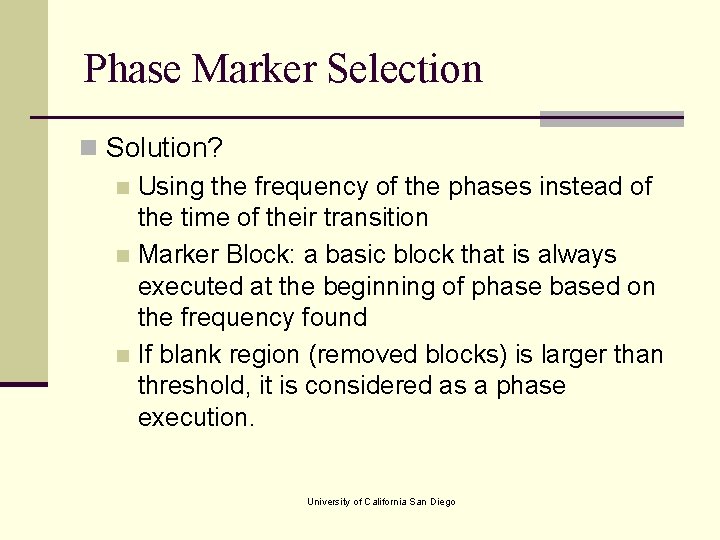 Phase Marker Selection

Solution?

Using the frequency of the phases instead of the time of their transition

Marker Block: a basic block that is always executed at the beginning of phase based on the frequency found

If blank region (removed blocks) is larger than threshold, it is considered as a phase execution.

University of California San Diego